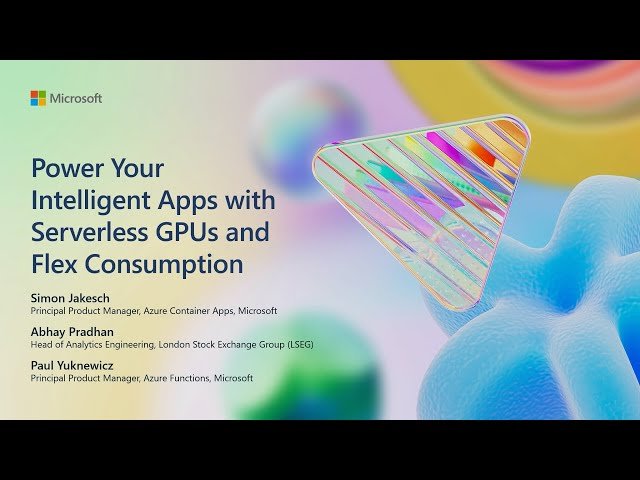 Microsoft

Power Your Intelligent Apps with Serverless GPUs and Flex Consumption

Simon Jakesch
Principal Product Manager, Azure Container Apps, Microsoft

Abhay Pradhan
Head of Analytics Engineering, London Stock Exchange Group (LSEG)

Paul Yuknewicz
Principal Product Manager, Azure Functions, Microsoft